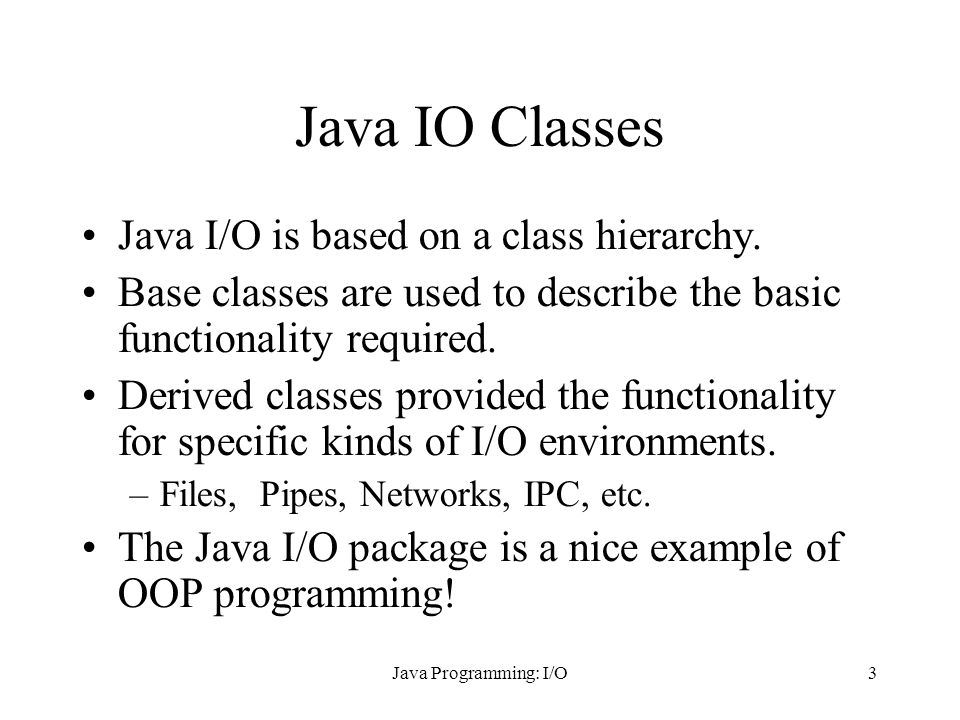 Java IO Classes

• Java I/O is based on a class hierarchy.

• Base classes are used to describe the basic functionality required.

• Derived classes provided the functionality for specific kinds of I/O environments.

– Files,  Pipes, Networks, IPC, etc.

• The Java I/O package is a nice example of OOP programming!

Java Programming: I/O

3